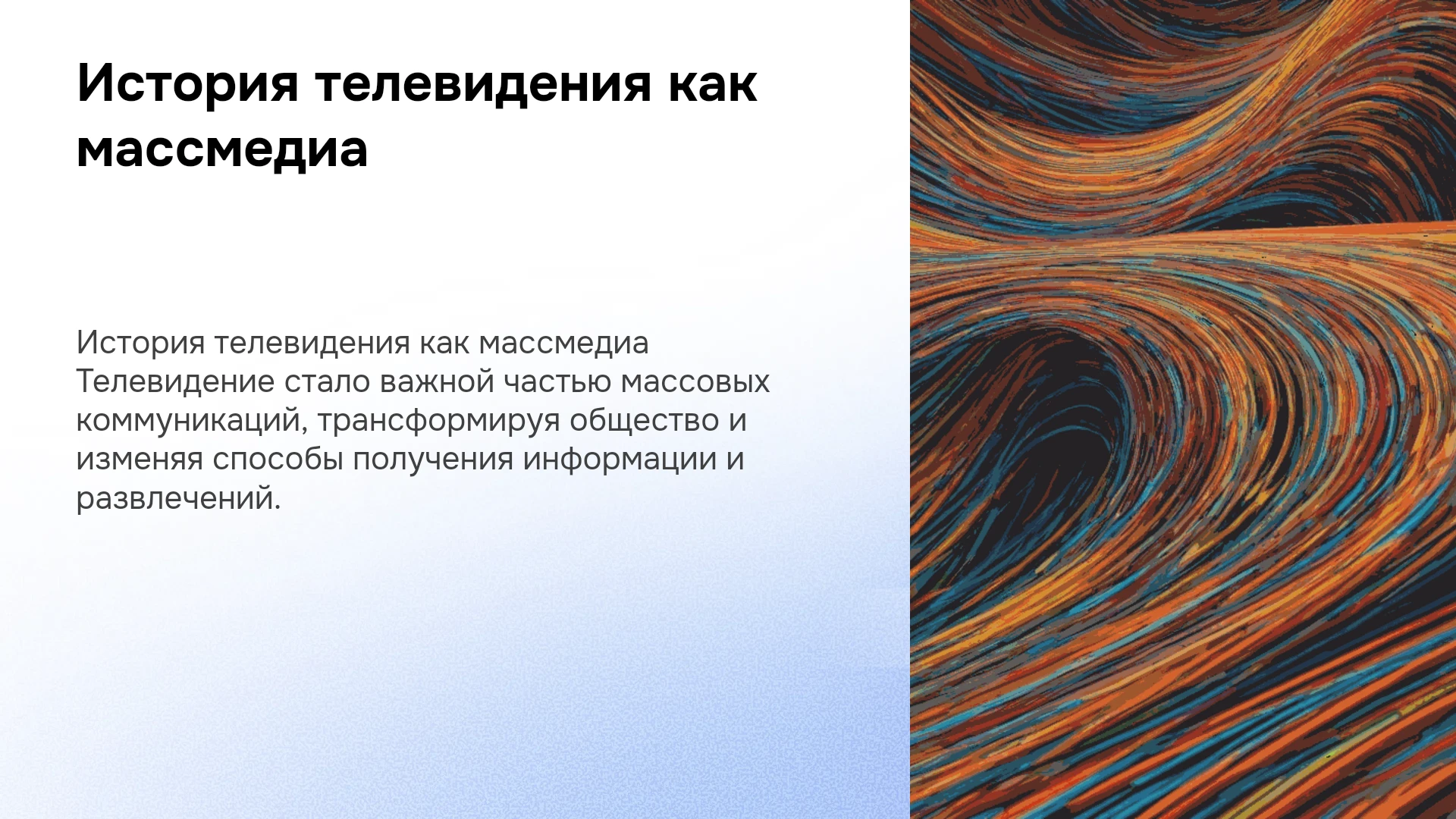 История телевидения как массмедиа

История телевидения как массмедиа Телевидение стало важной частью массовых коммуникаций, трансформируя общество и изменяя способы получения информации и развлечений.